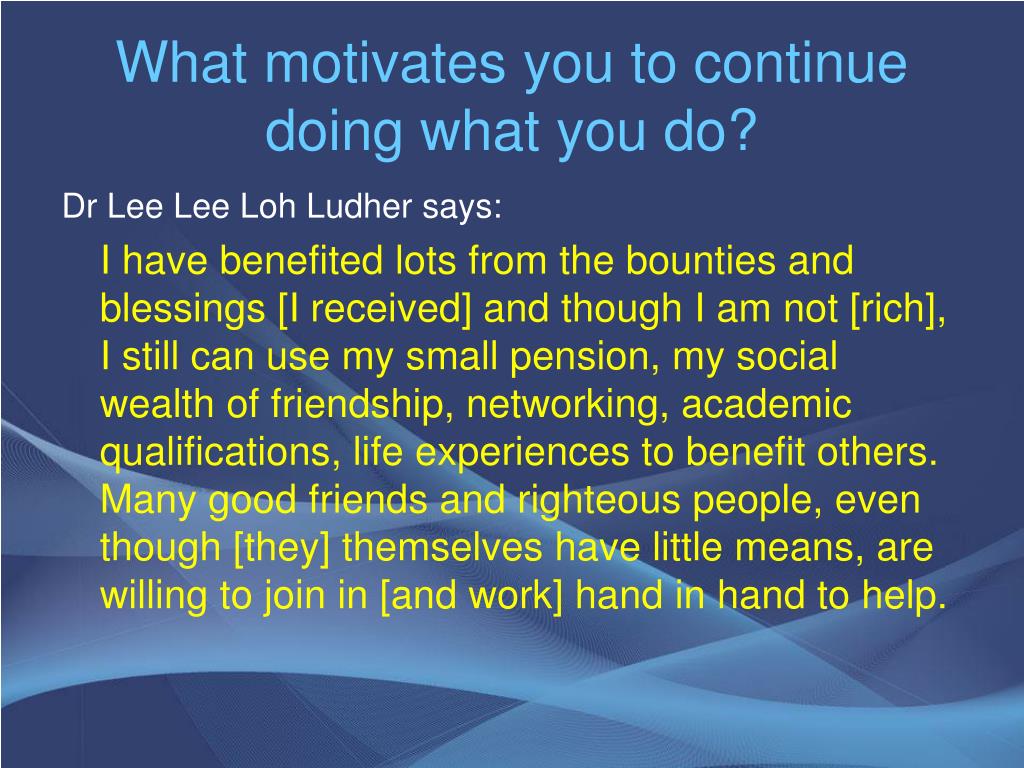 What motivates you to continue doing what you do?

Dr Lee Lee Loh Ludher says:

I have benefited lots from the bounties and blessings [I received] and though I am not [rich], I still can use my small pension, my social wealth of friendship, networking, academic qualifications, life experiences to benefit others. Many good friends and righteous people, even though [they] themselves have little means, are willing to join in [and work] hand in hand to help.